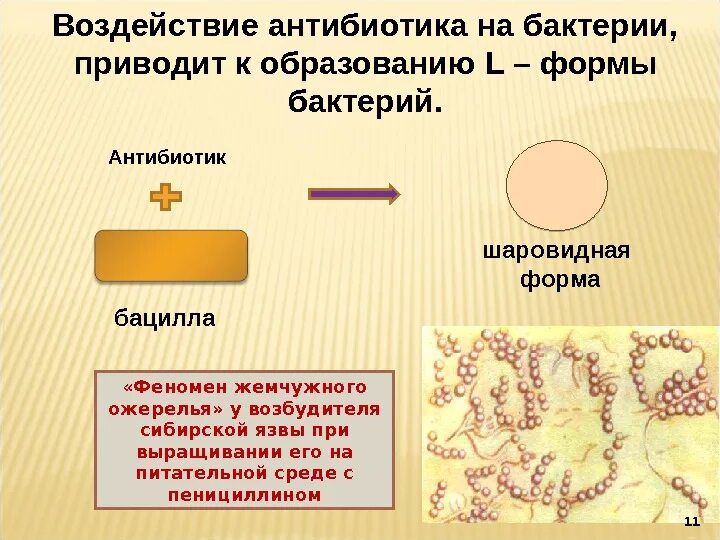 Воздействие антибиотика на бактерии, приводит к образованию L – формы бактерий.

Антибиотик

бацилла

шаровидная форма

«Феномен жемчужного ожерелья» у возбудителя сибирской язвы при выращивании его на питательной среде с пенициллином

11